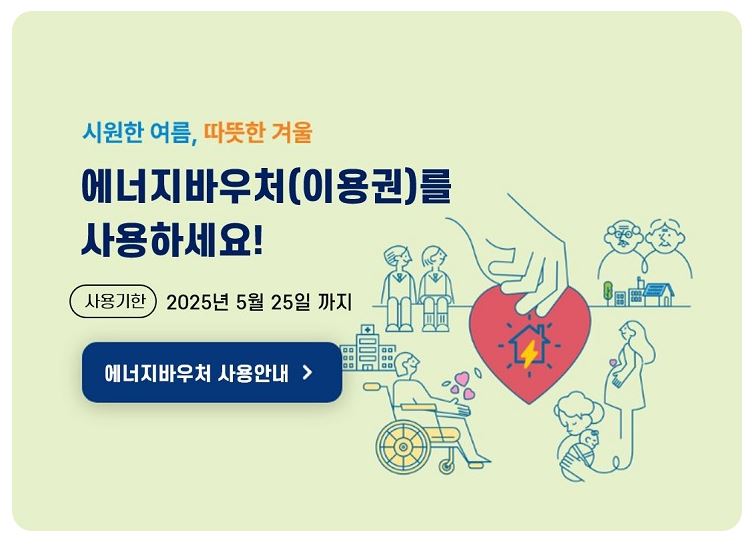 시원한 여름, 따뜻한 겨울

에너지바우처(이용권)를 사용하세요!

사용기한 2025년 5월 25일 까지

에너지바우처 사용안내 >